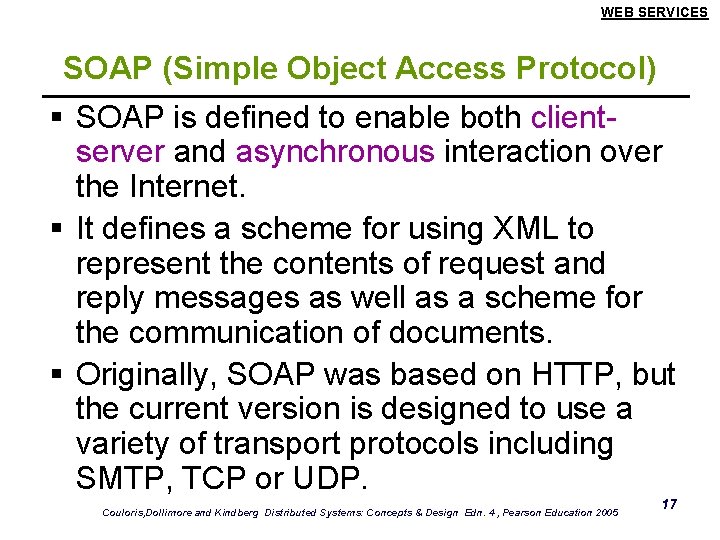 WEB SERVICES

SOAP (Simple Object Access Protocol)

▪ SOAP is defined to enable both client-server and asynchronous interaction over the Internet.

▪ It defines a scheme for using XML to represent the contents of request and reply messages as well as a scheme for the communication of documents.

▪ Originally, SOAP was based on HTTP, but the current version is designed to use a variety of transport protocols including SMTP, TCP or UDP.

Couloris,Dollimore and Kindberg Distributed Systems: Concepts & Design Edn. 4 , Pearson Education 2005

17